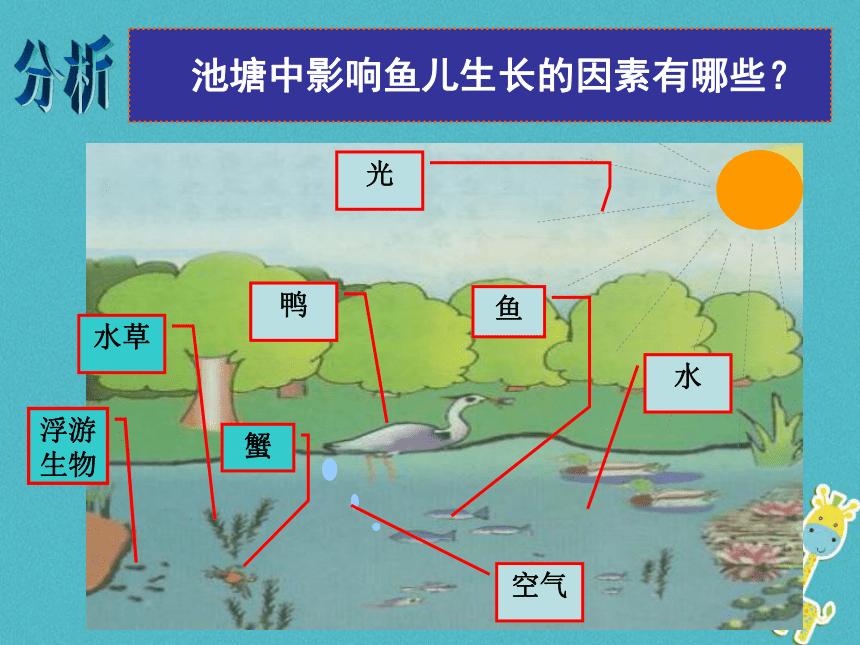 分析

池塘中影响鱼儿生长的因素有哪些？

光

鸭

鱼

水草

水

浮游生物

蟹

空气